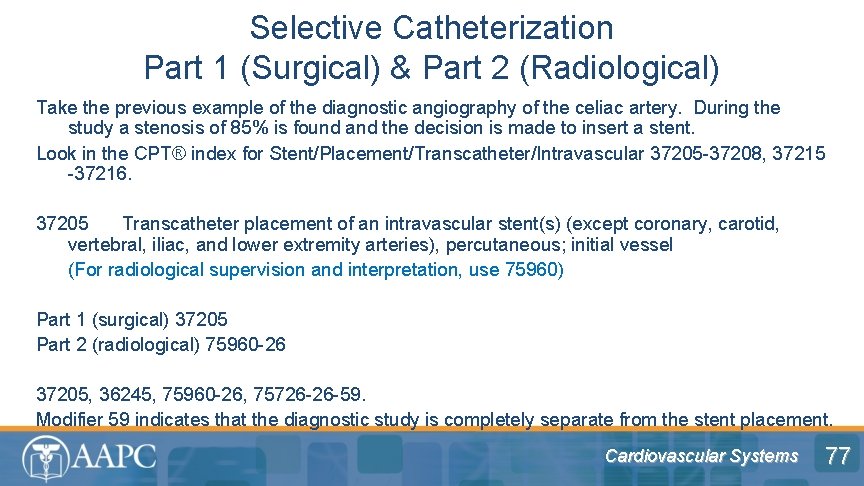 Selective Catheterization
Part 1 (Surgical) & Part 2 (Radiological)

Take the previous example of the diagnostic angiography of the celiac artery. During the study a stenosis of 85% is found and the decision is made to insert a stent.
Look in the CPT® index for Stent/Placement/Transcatheter/Intravascular 37205-37208, 37215 -37216.

37205 Transcatheter placement of an intravascular stent(s) (except coronary, carotid, vertebral, iliac, and lower extremity arteries), percutaneous; initial vessel
(For radiological supervision and interpretation, use 75960)

Part 1 (surgical) 37205
Part 2 (radiological) 75960-26

37205, 36245, 75960-26, 75726-26-59.
Modifier 59 indicates that the diagnostic study is completely separate from the stent placement.

AAPC

Cardiovascular Systems 77